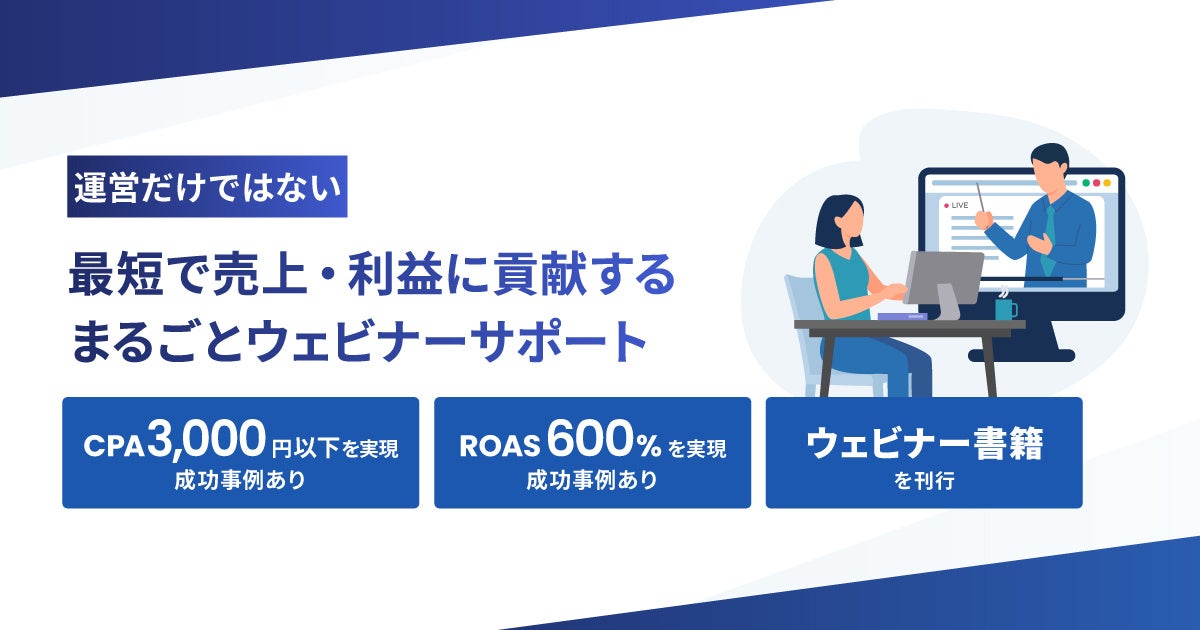 運営だけではない

最短で売上・利益に貢献する
まるごとウェビナーサポート

LIVE

CPA 3,000 円以下を実現
成功事例あり

ROAS 600% を実現
成功事例あり

ウェビナー書籍
を刊行